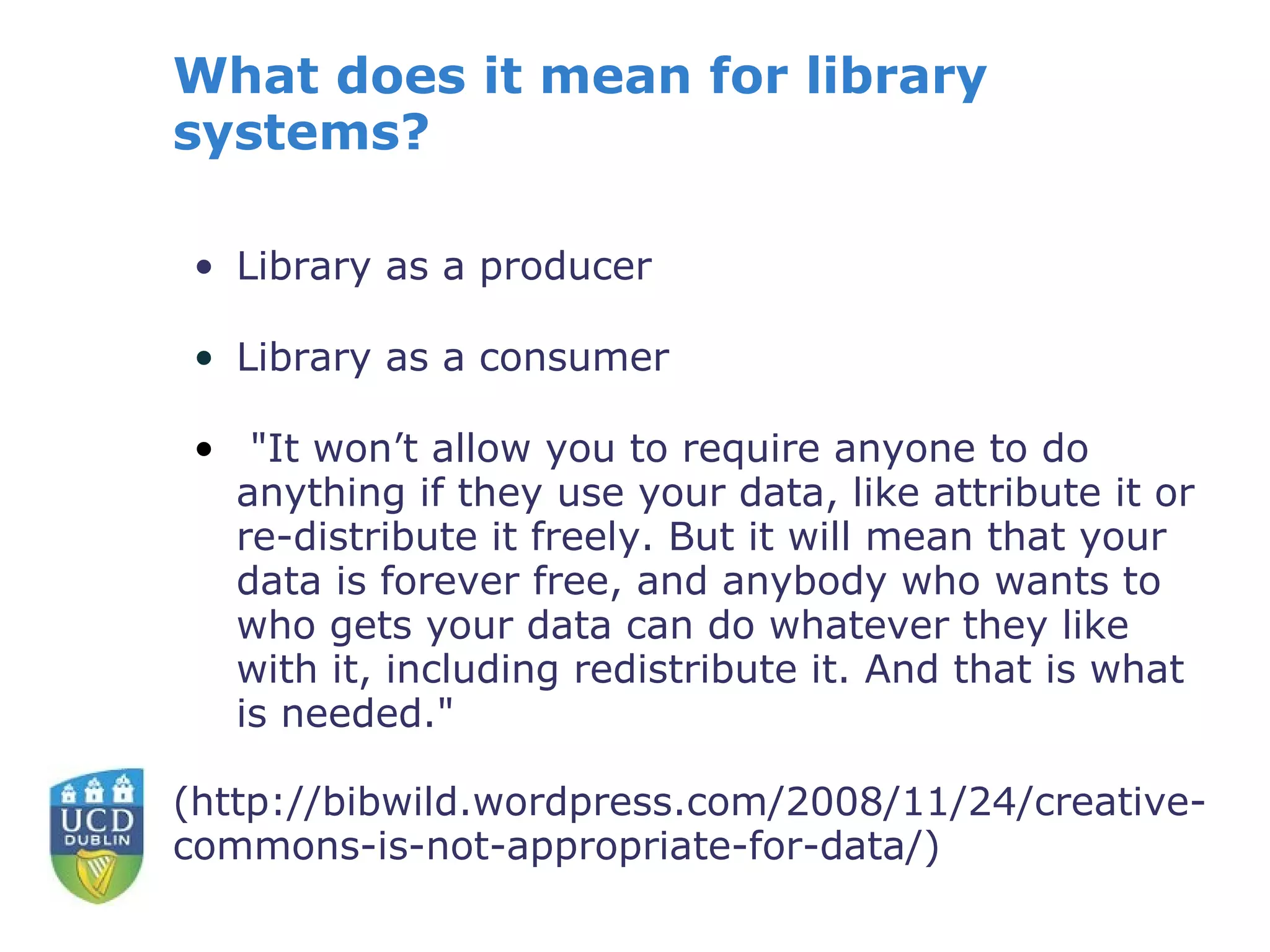 What does it mean for library systems?

• Library as a producer

• Library as a consumer

• "It won't allow you to require anyone to do anything if they use your data, like attribute it or re-distribute it freely. But it will mean that your data is forever free, and anybody who wants to who gets your data can do whatever they like with it, including redistribute it. And that is what is needed."

UCD
DUBLIN

(http://bibwild.wordpress.com/2008/11/24/creative-commons-is-not-appropriate-for-data/)